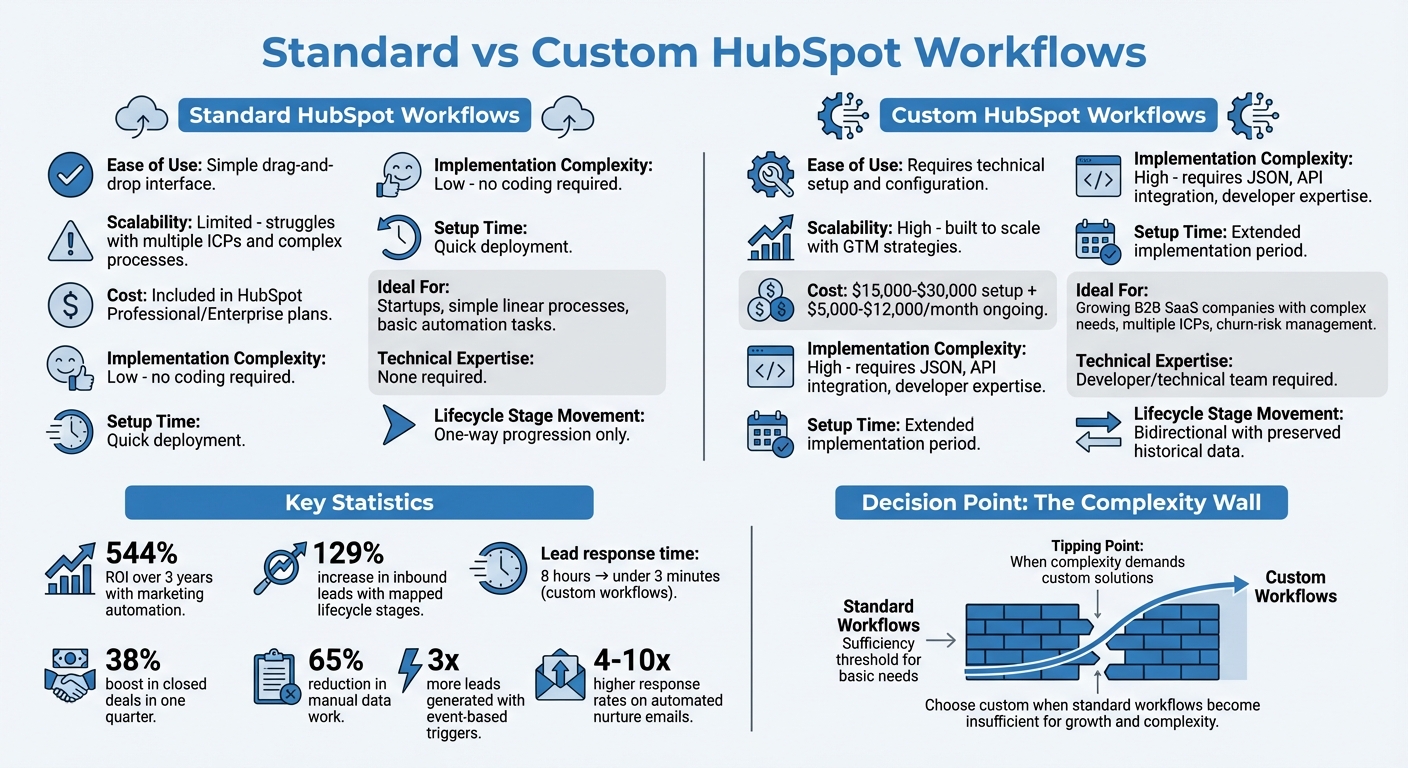 Standard vs Custom HubSpot Workflows

Standard HubSpot Workflows

Ease of Use: Simple drag-and-drop interface.

Scalability: Limited - struggles with multiple ICPs and complex processes.

Cost: Included in HubSpot Professional/Enterprise plans.

Implementation Complexity: Low - no coding required.

Setup Time: Quick deployment.

Implementation Complexity: Low - no coding required.

Setup Time: Quick deployment.

Ideal For: Startups, simple linear processes, basic automation tasks.

Technical Expertise: None required.

Lifecycle Stage Movement: One-way progression only.

Custom HubSpot Workflows

Ease of Use: Requires technical setup and configuration.

Scalability: High - built to scale with GTM strategies.

Cost: $15,000-$30,000 setup + $5,000-$12,000/month ongoing.

Implementation Complexity: High - requires JSON, API integration, developer expertise.

Setup Time: Extended implementation period.

Implementation Complexity: High - requires JSON, API integration, developer expertise.

Setup Time: Extended implementation period.

Ideal For: Growing B2B SaaS companies with complex needs, multiple ICPs, churn-risk management.

Technical Expertise: Developer/technical team required.

Lifecycle Stage Movement: Bidirectional with preserved historical data.

Key Statistics

544% ROI over 3 years with marketing automation.

129% increase in inbound leads with mapped lifecycle stages.

Lead response time: 8 hours → under 3 minutes (custom workflows).

38% boost in closed deals in one quarter.

65% reduction in manual data work.

3x more leads generated with event-based triggers.

4-10x higher response rates on automated nurture emails.

Decision Point: The Complexity Wall

Tipping Point: When complexity demands custom solutions

Standard Workflows
Sufficiency threshold for basic needs

Custom Workflows

Choose custom when standard workflows become insufficient for growth and complexity.